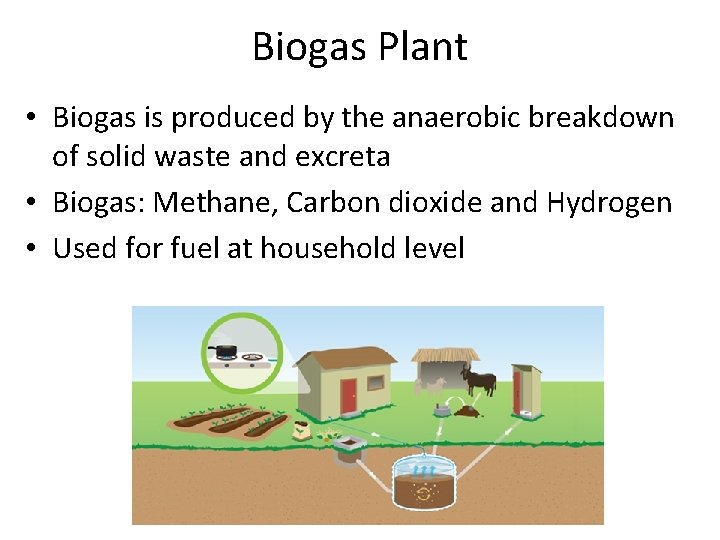 Biogas Plant

• Biogas is produced by the anaerobic breakdown of solid waste and excreta
• Biogas: Methane, Carbon dioxide and Hydrogen
• Used for fuel at household level